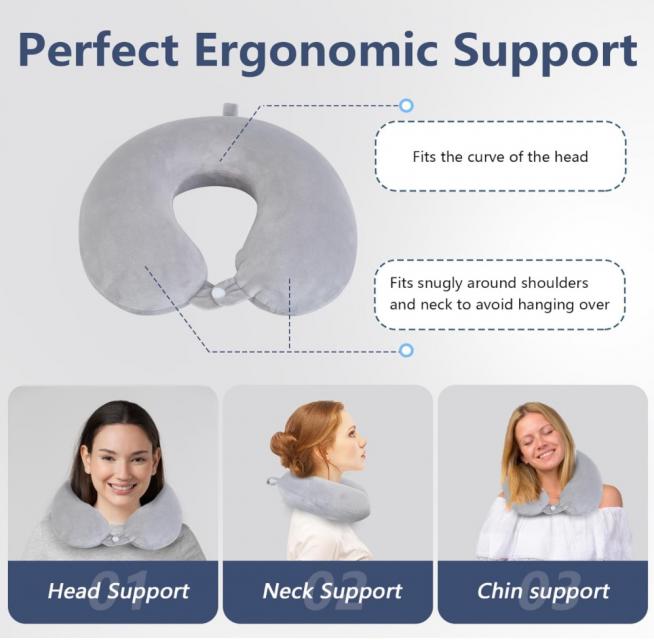 Perfect Ergonomic Support

Fits the curve of the head

Fits snugly around shoulders and neck to avoid hanging over

01 Head Support

02 Neck Support

03 Chin support